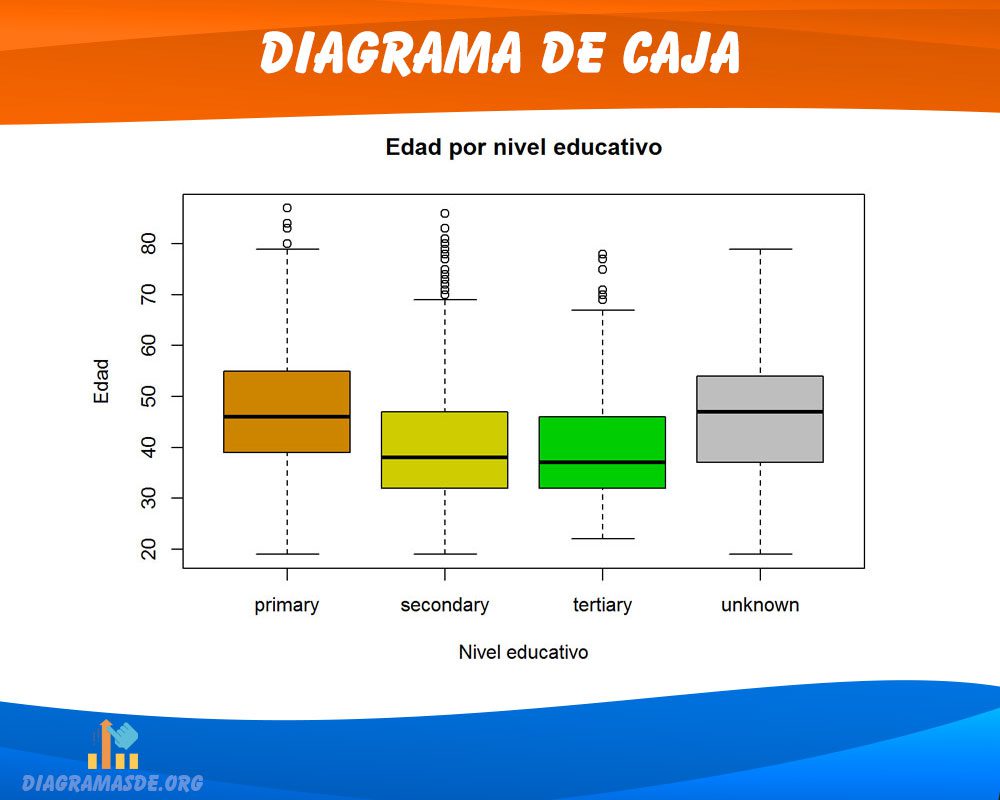 DIAGRAMA DE CAJA

Edad por nivel educativo

Edad

80
70
60
50
40
30
20

primary
secondary
tertiary
unknown

Nivel educativo

DIAGRAMASDE.ORG